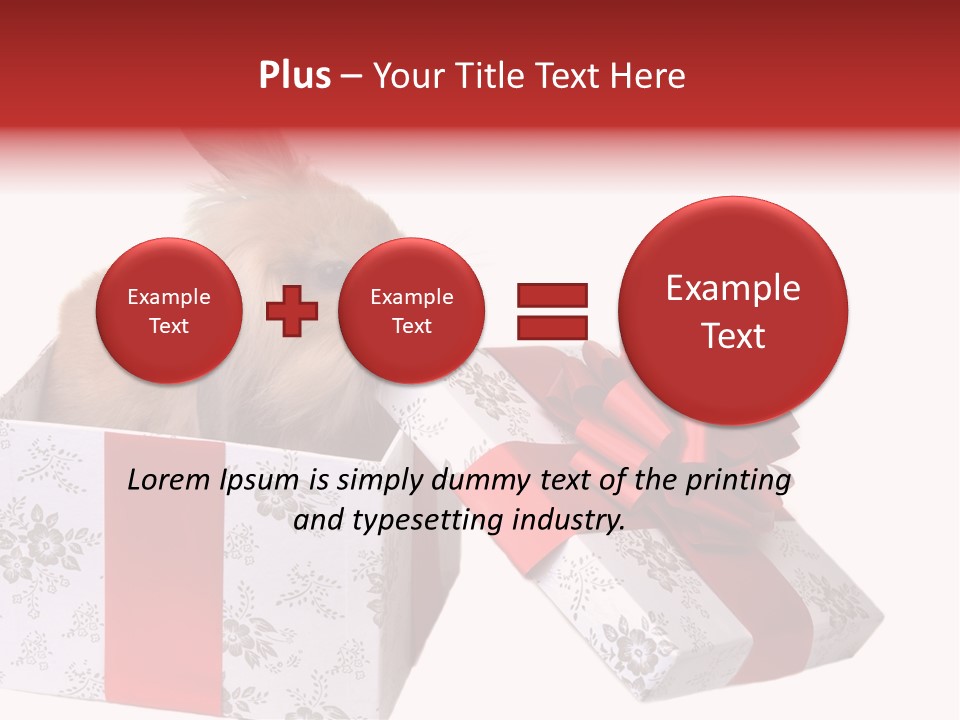 Plus – Your Title Text Here

Example Text

Example Text

Example Text

Lorem Ipsum is simply dummy text of the printing and typesetting industry.